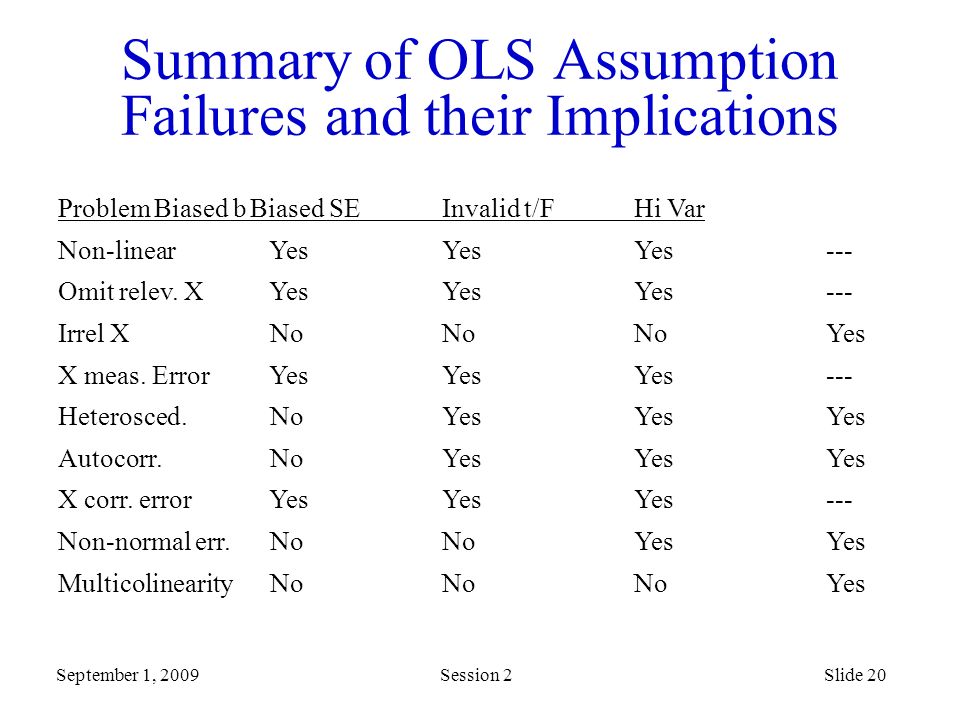 Summary of OLS Assumption Failures and their Implications

| Problem | Biased b | Biased SE | Invalid t/F | Hi Var |
|---|---|---|---|---|
| Non-linear | Yes | Yes | Yes | --- |
| Omit relev. X | Yes | Yes | Yes | --- |
| Irrel X | No | No | No | Yes |
| X meas. Error | Yes | Yes | Yes | --- |
| Heterosced. | No | Yes | Yes | Yes |
| Autocorr. | No | Yes | Yes | Yes |
| X corr. error | Yes | Yes | Yes | --- |
| Non-normal err. | No | No | Yes | Yes |
| Multicolinearity | No | No | No | Yes |

September 1, 2009 Session 2 Slide 20